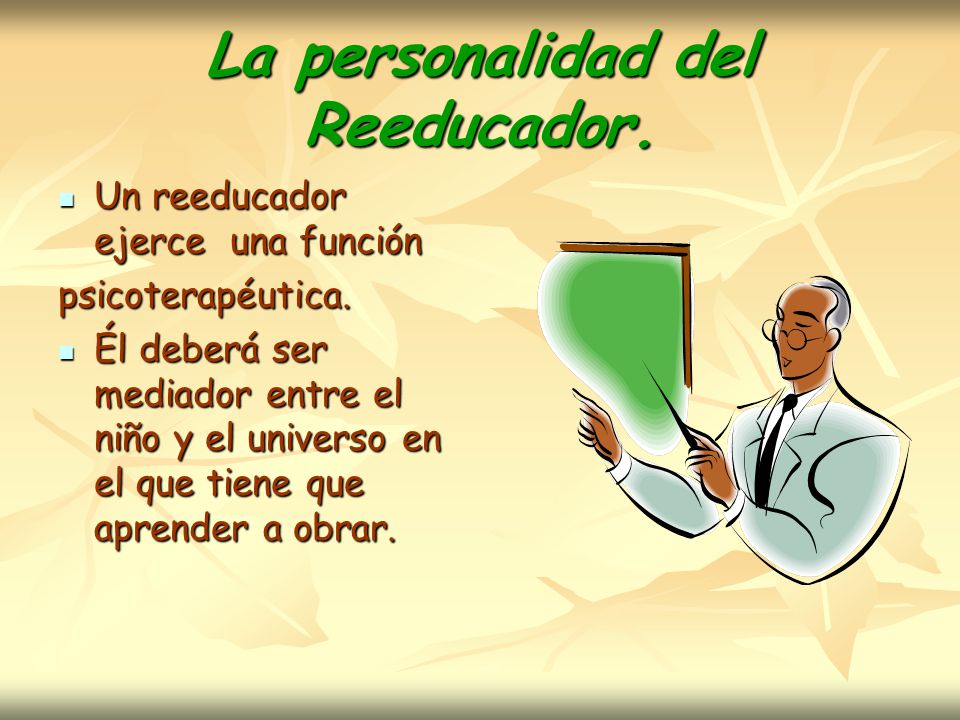 La personalidad del Reeducador.

Un reeducador ejerce una función psicoterapéutica.

Él deberá ser mediador entre el niño y el universo en el que tiene que aprender a obrar.